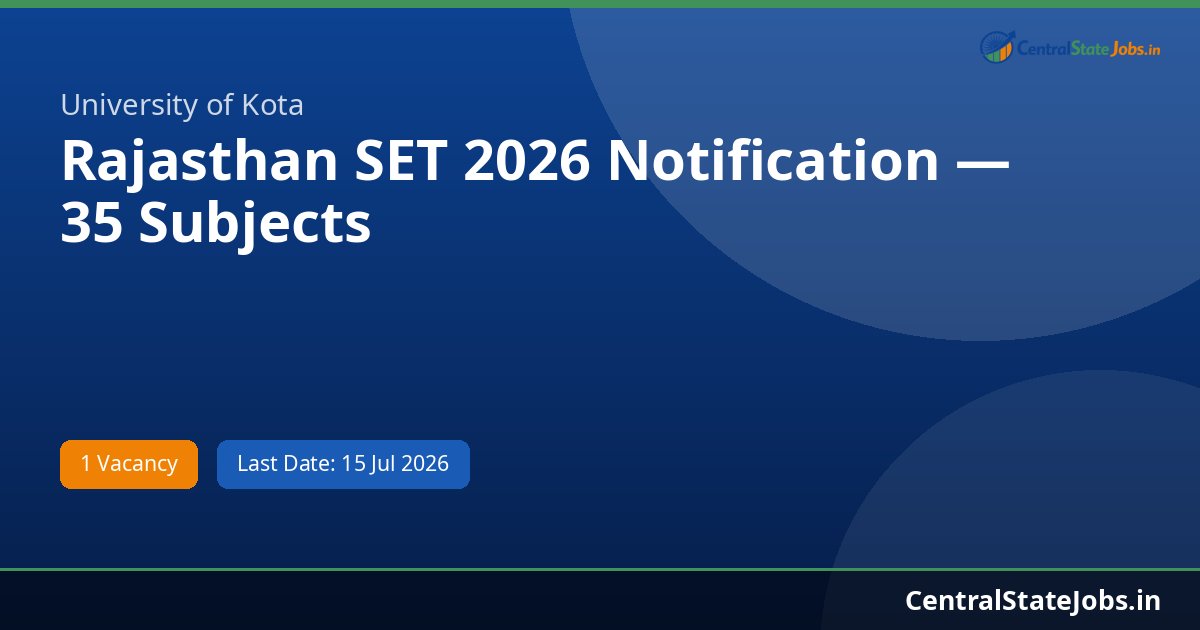 CentralStateJobs.in

University of Kota

Rajasthan SET 2026 Notification — 35 Subjects

1 Vacancy

Last Date: 15 Jul 2026

CentralStateJobs.in